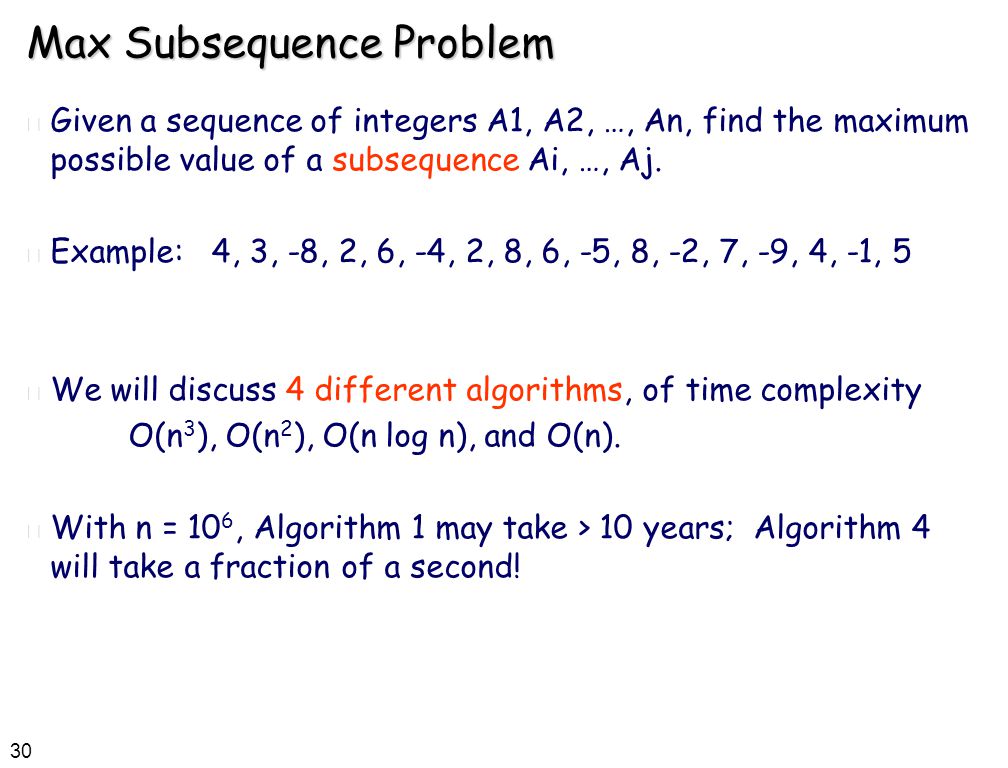 Max Subsequence Problem

Given a sequence of integers A1, A2, …, An, find the maximum possible value of a subsequence Ai, …, Aj.

Example: 4, 3, -8, 2, 6, -4, 2, 8, 6, -5, 8, -2, 7, -9, 4, -1, 5

We will discuss 4 different algorithms, of time complexity $O(n^3)$, $O(n^2)$, $O(n \log n)$, and $O(n)$.

With $n = 10^6$, Algorithm 1 may take > 10 years; Algorithm 4 will take a fraction of a second!

30